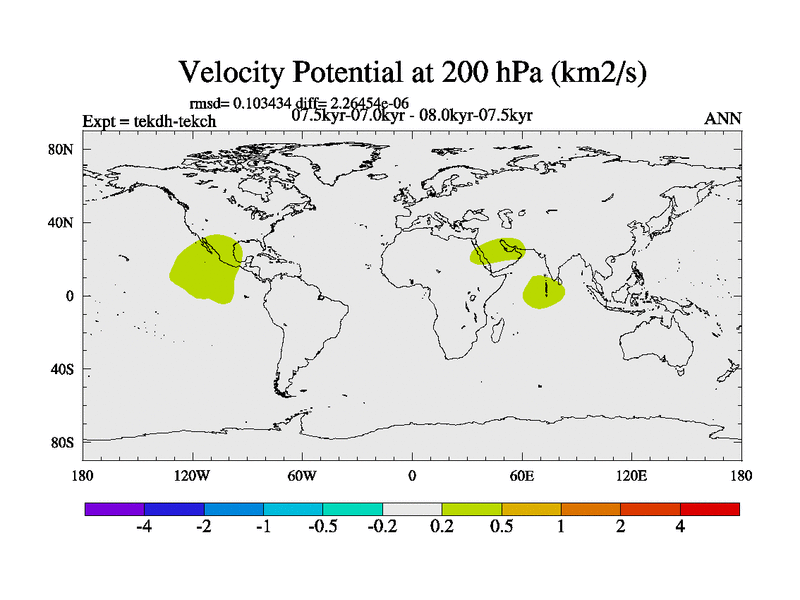 Velocity Potential at 200 hPa (km2/s)

rmsd= 0.103434 diff= 2.26454e-06

Expt = tekdh-tekch

07.5kyr-07.0kyr - 08.0kyr-07.5kyr

ANN

80N
40N
0
40S
80S

180 120W 60W 0 60E 120E 180

-4 -2 -1 -0.5 -0.2 0.2 0.5 1 2 4